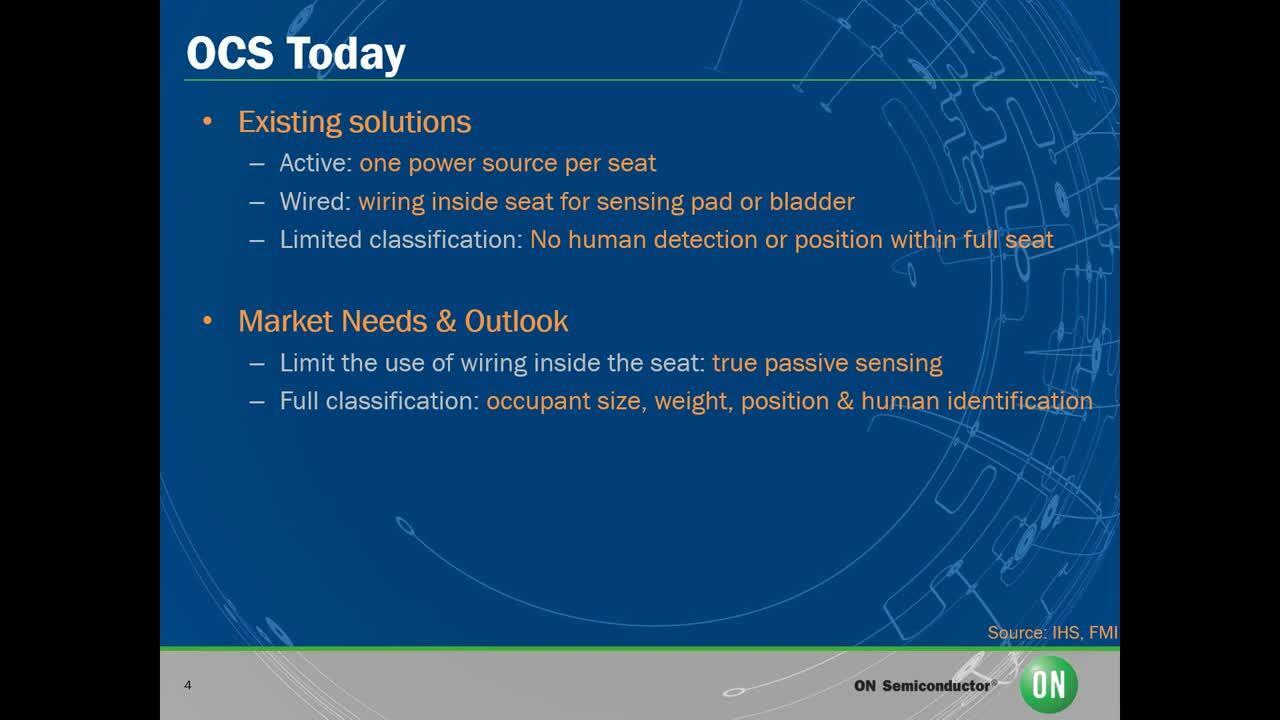 OCS Today

• Existing solutions
– Active: one power source per seat
– Wired: wiring inside seat for sensing pad or bladder
– Limited classification: No human detection or position within full seat

• Market Needs & Outlook
– Limit the use of wiring inside the seat: true passive sensing
– Full classification: occupant size, weight, position & human identification

Source: IHS, FMI

4

ON Semiconductor®

ON